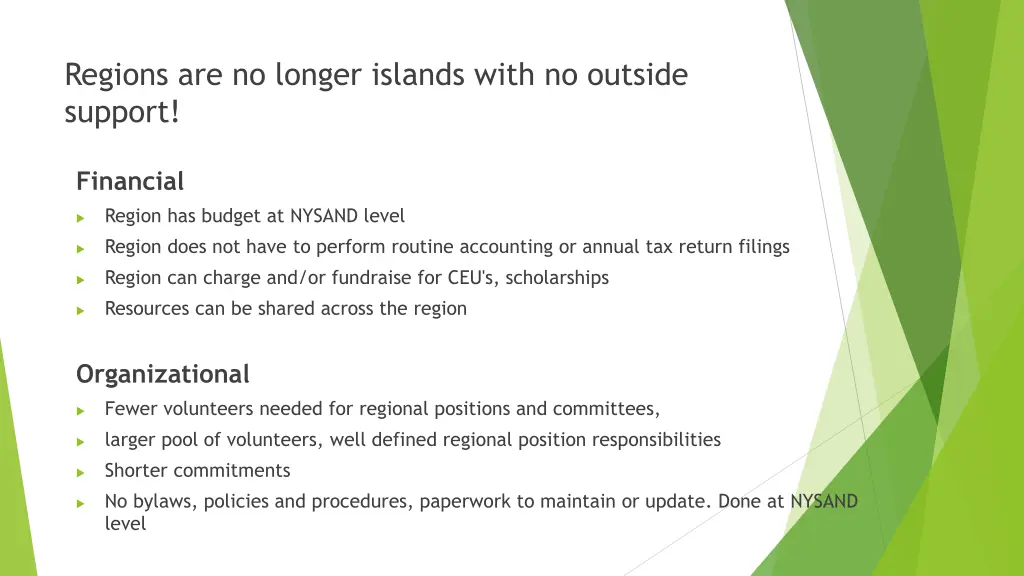 Regions are no longer islands with no outside support!

Financial

Region has budget at NYSAND level

Region does not have to perform routine accounting or annual tax return filings

Region can charge and/or fundraise for CEU's, scholarships

Resources can be shared across the region

Organizational

Fewer volunteers needed for regional positions and committees,

larger pool of volunteers, well defined regional position responsibilities

Shorter commitments

No bylaws, policies and procedures, paperwork to maintain or update. Done at NYSAND level